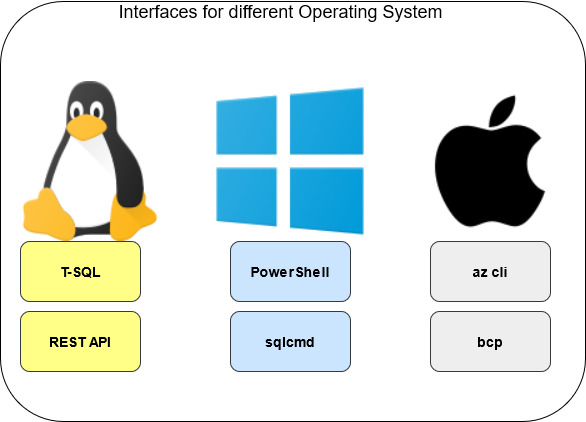 Interfaces for different Operating System

T-SQL

REST API

PowerShell

sqlcmd

az cli

bcp